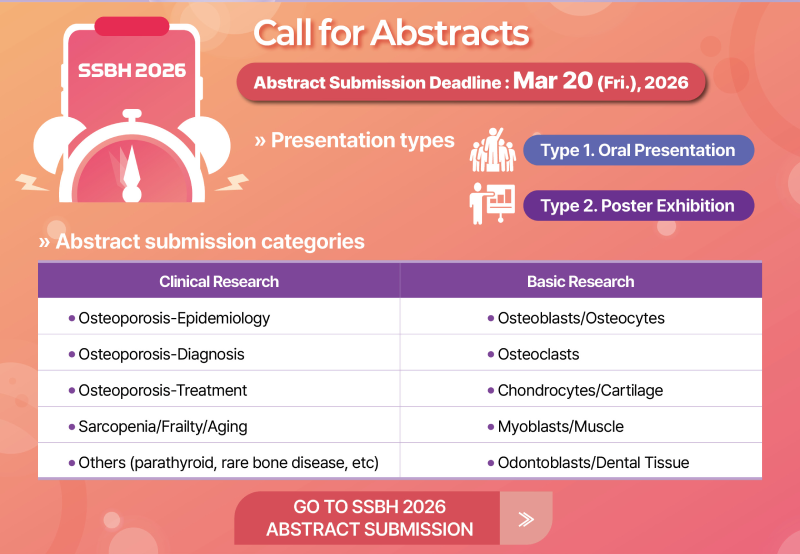 SSBH 2026

Call for Abstracts

Abstract Submission Deadline : Mar 20 (Fri.), 2026

» Presentation types

Type 1. Oral Presentation

Type 2. Poster Exhibition

» Abstract submission categories

| Clinical Research | Basic Research |
|---|---|
| • Osteoporosis-Epidemiology | • Osteoblasts/Osteocytes |
| • Osteoporosis-Diagnosis | • Osteoclasts |
| • Osteoporosis-Treatment | • Chondrocytes/Cartilage |
| • Sarcopenia/Frailty/Aging | • Myoblasts/Muscle |
| • Others (parathyroid, rare bone disease, etc) | • Odontoblasts/Dental Tissue |

GO TO SSBH 2026 ABSTRACT SUBMISSION »